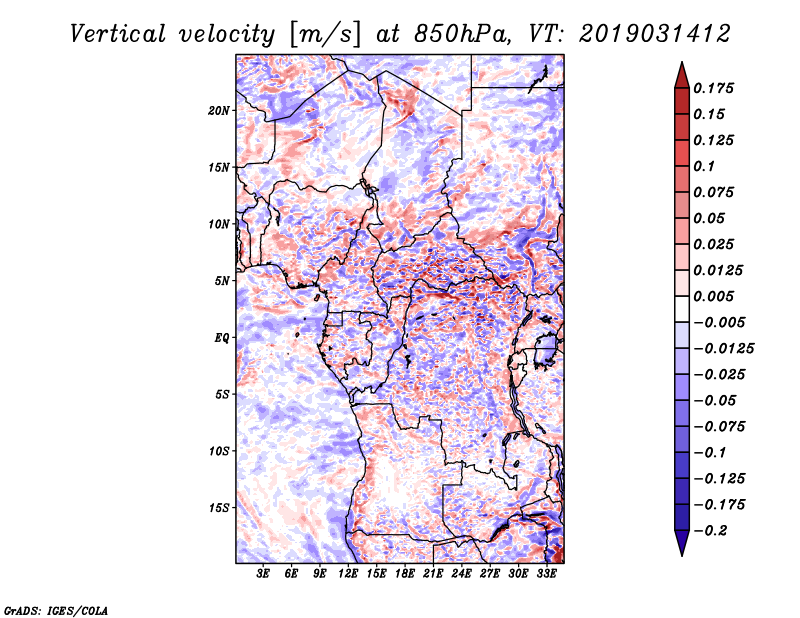 Vertical velocity [m/s] at 850hPa, VT: 2019031412

20N
15N
10N
5N
EQ
5S
10S
15S

3E 6E 9E 12E 15E 18E 21E 24E 27E 30E 33E

0.175
0.15
0.125
0.1
0.075
0.05
0.025
0.0125
0.005
−0.005
−0.0125
−0.025
−0.05
−0.075
−0.1
−0.125
−0.175
−0.2

GrADS: IGES/COLA